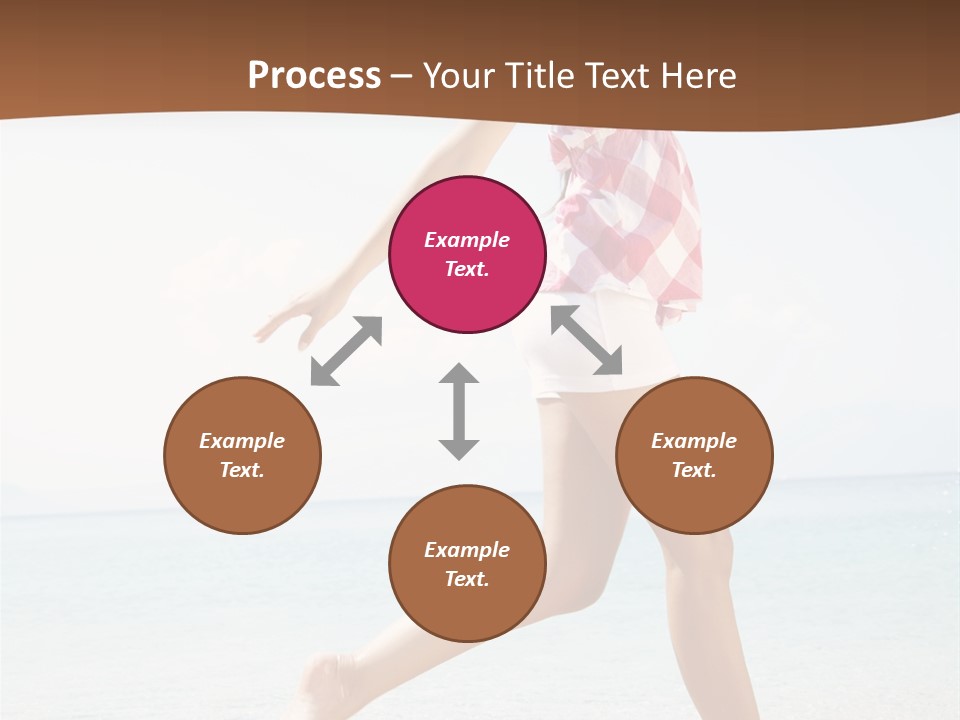 Process – Your Title Text Here

Example Text.

Example Text.

Example Text.

Example Text.